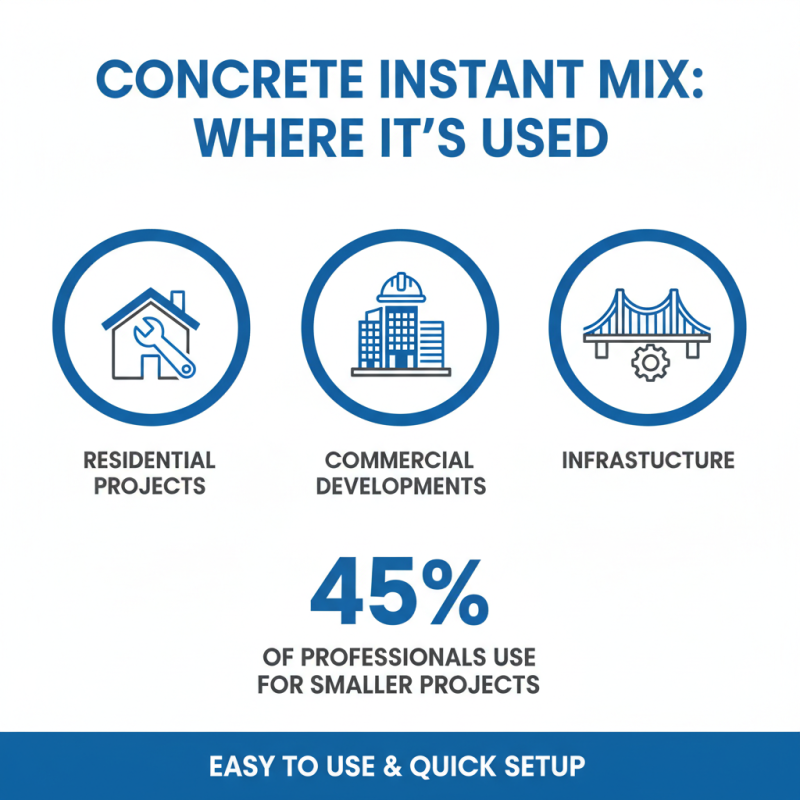 CONCRETE INSTANT MIX: WHERE IT'S USED

RESIDENTIAL PROJECTS

COMMERCIAL DEVELOPMENTS

INFRASTUCTURE

45%

OF PROFESSIONALS USE FOR SMALLER PROJECTS

EASY TO USE & QUICK SETUP